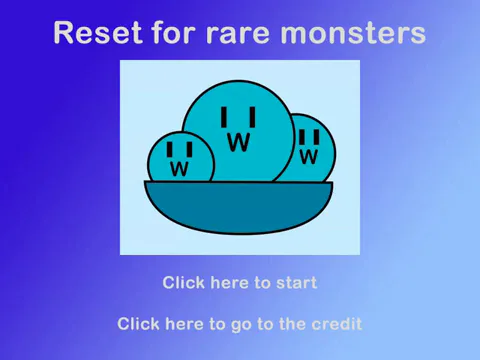 Reset for rare monsters

Click here to start

Click here to go to the credit